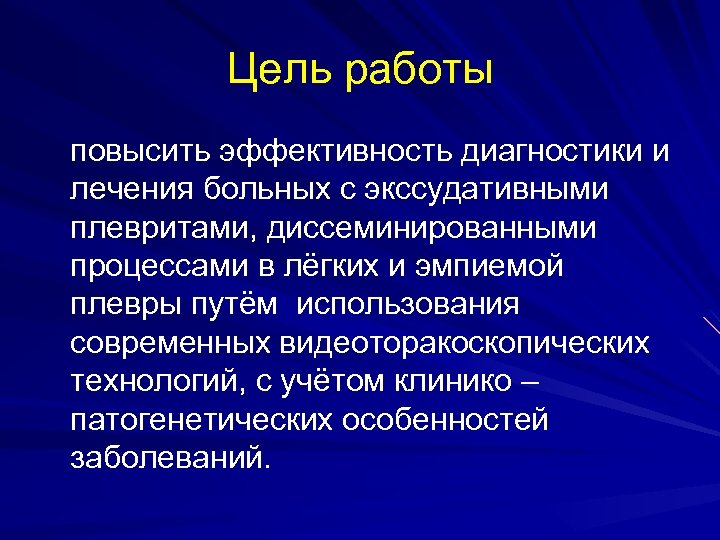 Цель работы

повысить эффективность диагностики и лечения больных с экссудативными плевритами, диссеминированными процессами в лёгких и эмпиемой плевры путём использования современных видеоторакоскопических технологий, с учётом клинико – патогенетических особенностей заболеваний.